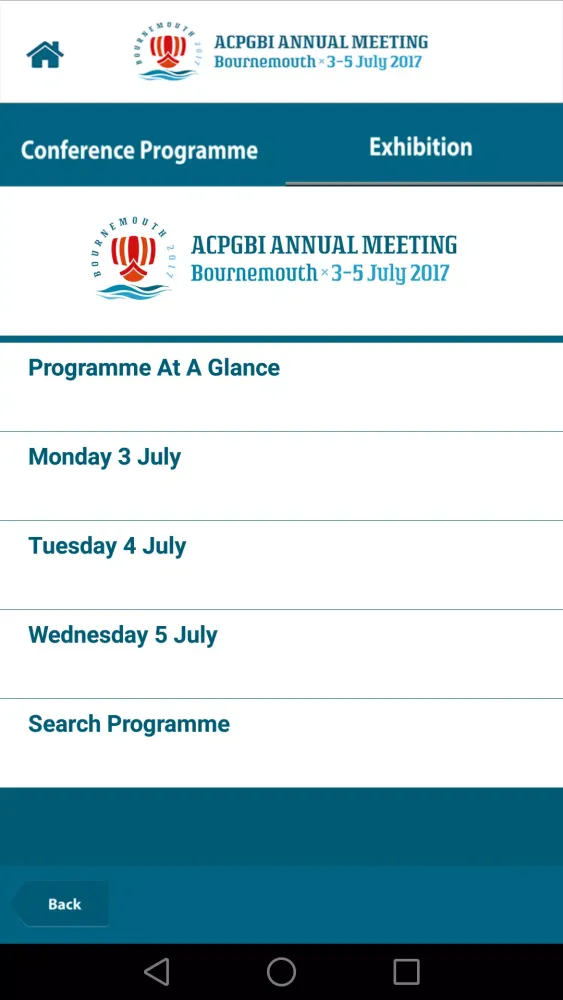 BOURNEMOUTH 2017

ACPGBI ANNUAL MEETING
Bournemouth × 3-5 July 2017

Conference Programme

Exhibition

BOURNEMOUTH 2017

ACPGBI ANNUAL MEETING
Bournemouth × 3-5 July 2017

Programme At A Glance

Monday 3 July

Tuesday 4 July

Wednesday 5 July

Search Programme

Back